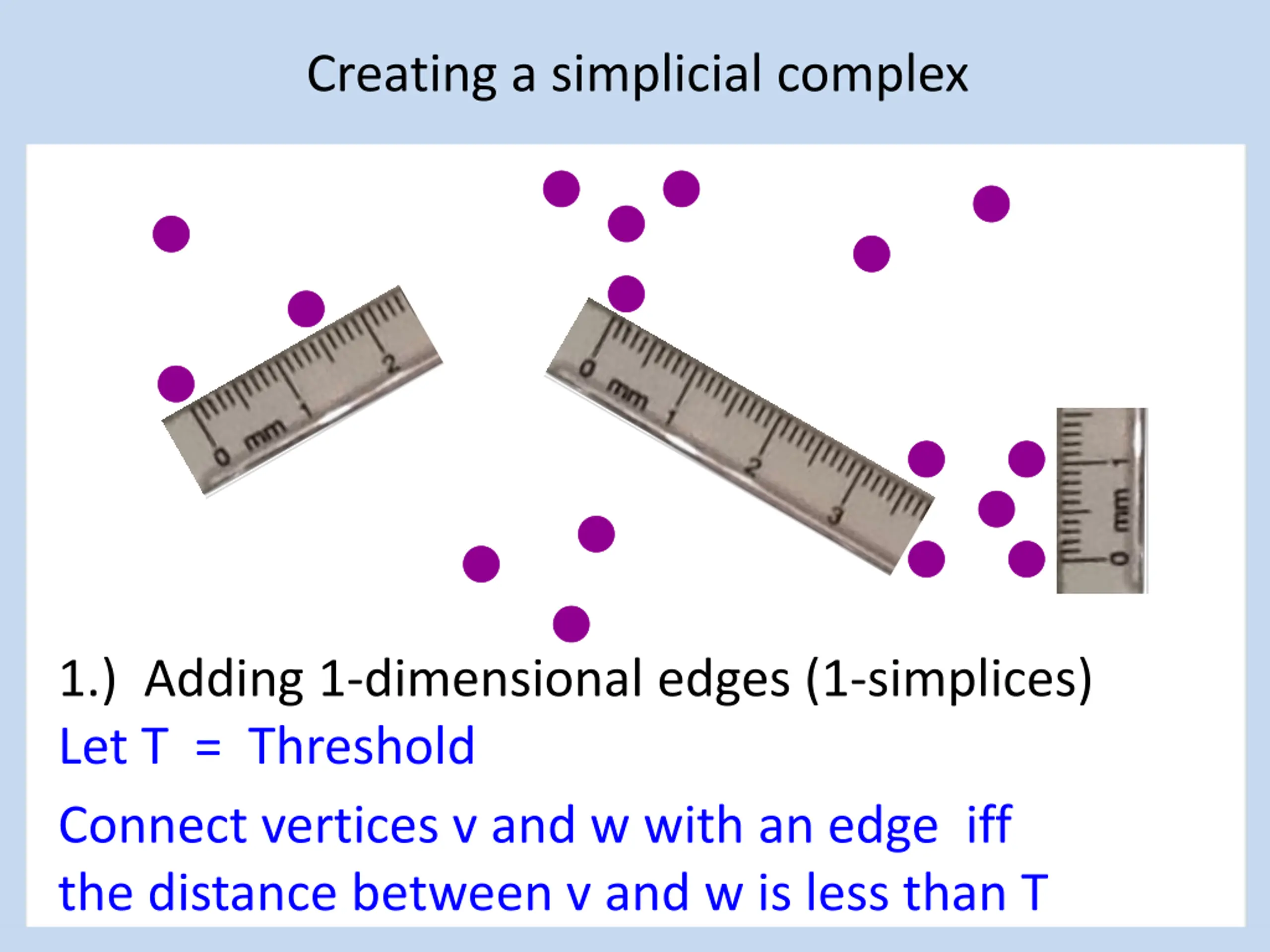 Creating a simplicial complex

0 mm 1 2

0 mm 1 2 3

0 mm 1

1.) Adding 1-dimensional edges (1-simplices)

Let T = Threshold

Connect vertices v and w with an edge iff the distance between v and w is less than T